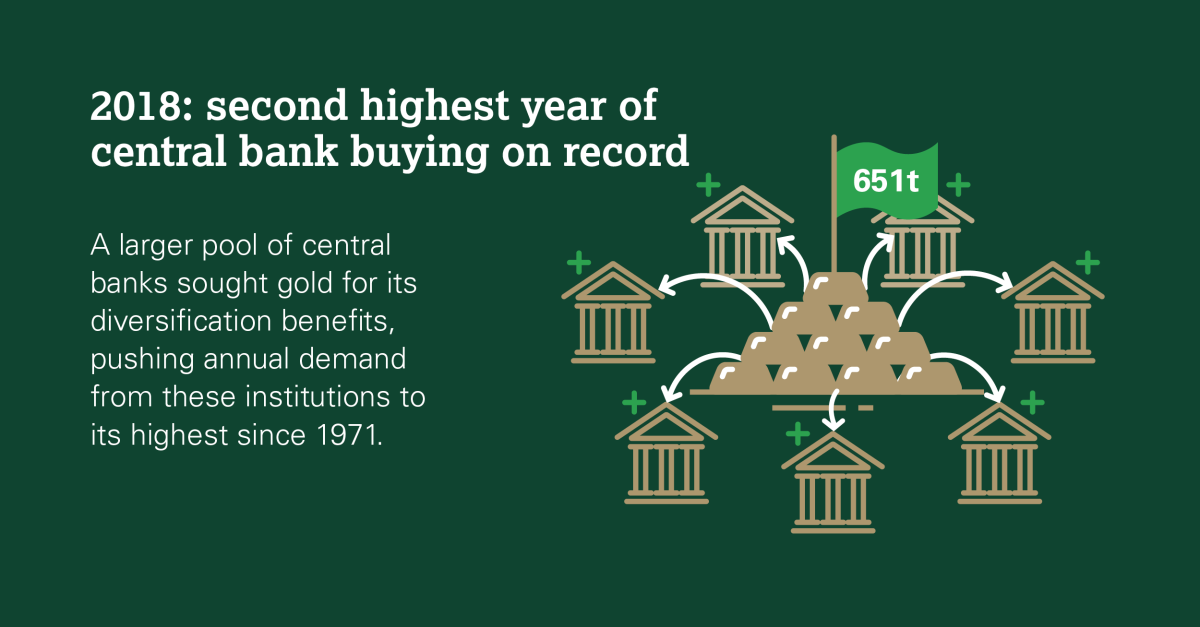 2018: second highest year of central bank buying on record

A larger pool of central banks sought gold for its diversification benefits, pushing annual demand from these institutions to its highest since 1971.

651t